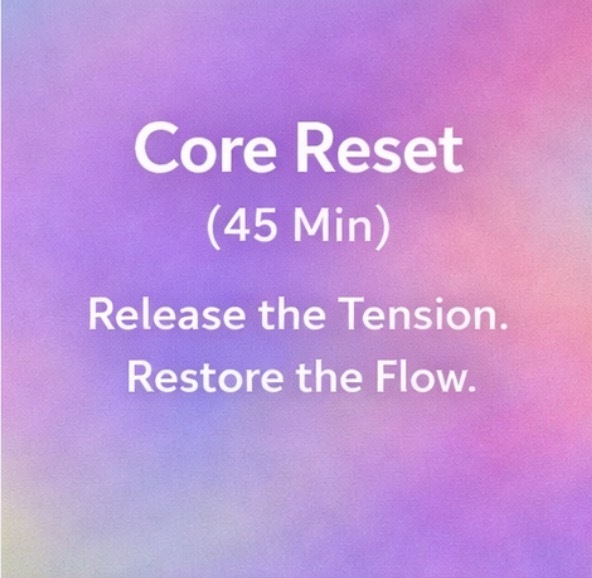 Core Reset
(45 Min)

Release the Tension.
Restore the Flow.